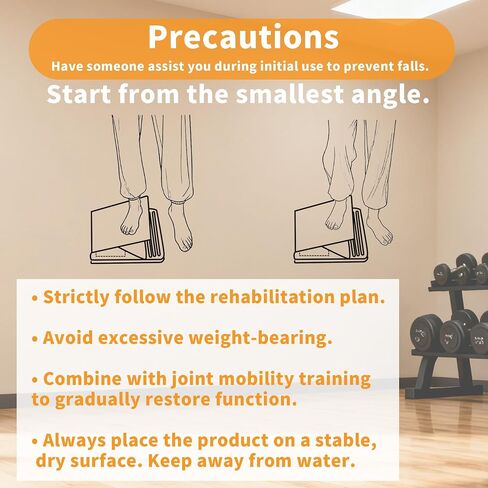 Precautions
Have someone assist you during initial use to prevent falls.

Start from the smallest angle.

• Strictly follow the rehabilitation plan.

• Avoid excessive weight-bearing.

• Combine with joint mobility training to gradually restore function.

• Always place the product on a stable, dry surface. Keep away from water.